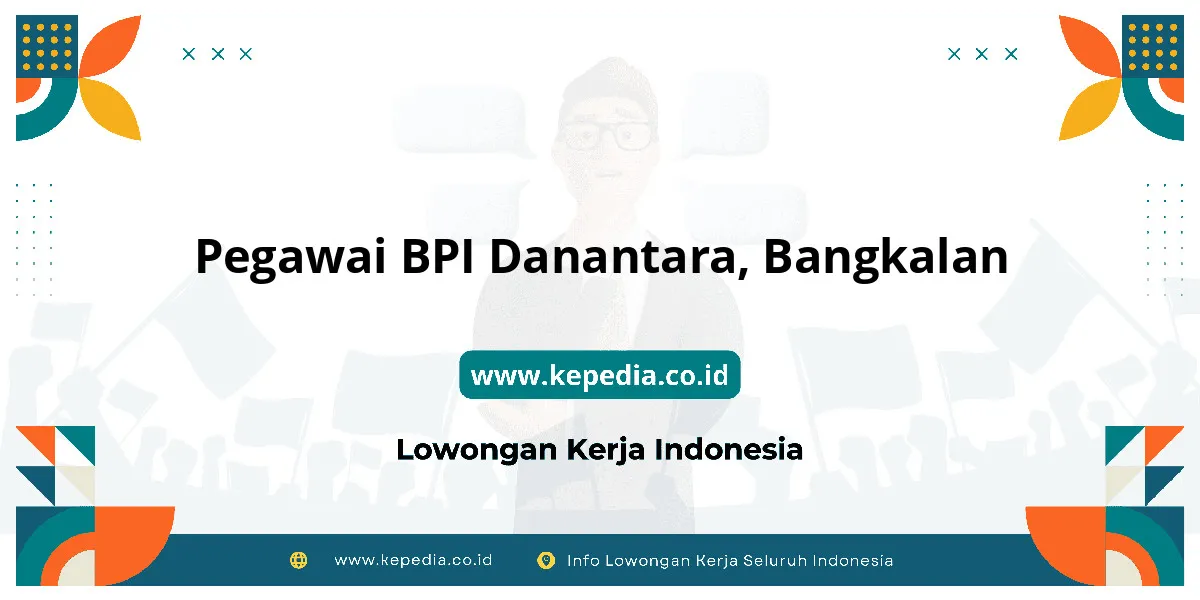 Pegawai BPI Danantara, Bangkalan

www.kepedia.co.id

Lowongan Kerja Indonesia

www.kepedia.co.id Info Lowongan Kerja Seluruh Indonesia